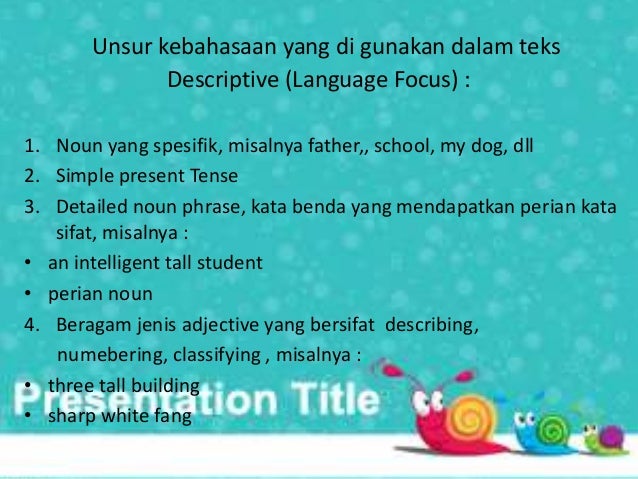 Unsur kebahasaan yang di gunakan dalam teks Descriptive (Language Focus) :

1. Noun yang spesifik, misalnya father,, school, my dog, dll
2. Simple present Tense
3. Detailed noun phrase, kata benda yang mendapatkan perian kata sifat, misalnya :
• an intelligent tall student
• perian noun
4. Beragam jenis adjective yang bersifat describing, numebering, classifying , misalnya :
• three tall building
• sharp white fang

Presentation Title